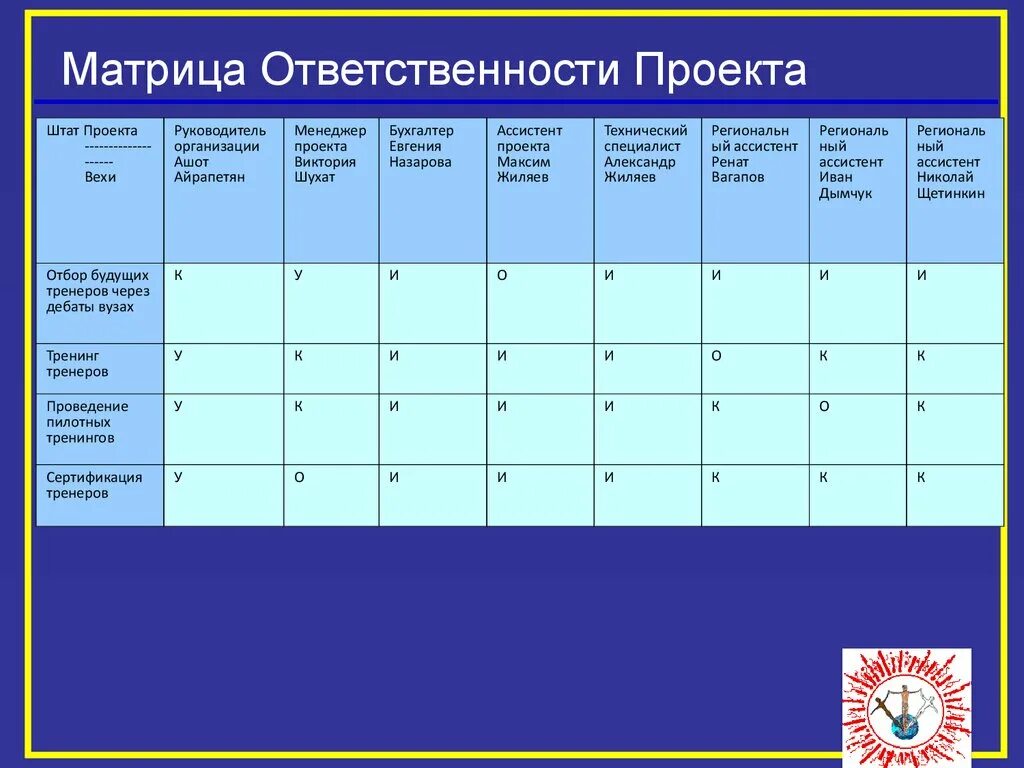 Матрица Ответственности Проекта

| Штат Проекта -------------------- Вехи | Руководитель организации Ашот Айрапетян | Менеджер проекта Виктория Шухат | Бухгалтер Евгения Назарова | Ассистент проекта Максим Жиляев | Технический специалист Александр Жиляев | Региональный ассистент Ренат Вагапов | Региональный ассистент Иван Дымчук | Региональный ассистент Николай Щетинкин |
|---|---|---|---|---|---|---|---|---|
| Отбор будущих тренеров через дебаты вузах | К | У | И | О | И | И | И | И |
| Тренинг тренеров | У | К | И | И | И | О | К | К |
| Проведение пилотных тренингов | У | К | И | И | И | К | О | К |
| Сертификация тренеров | У | О | И | И | И | К | К | К |